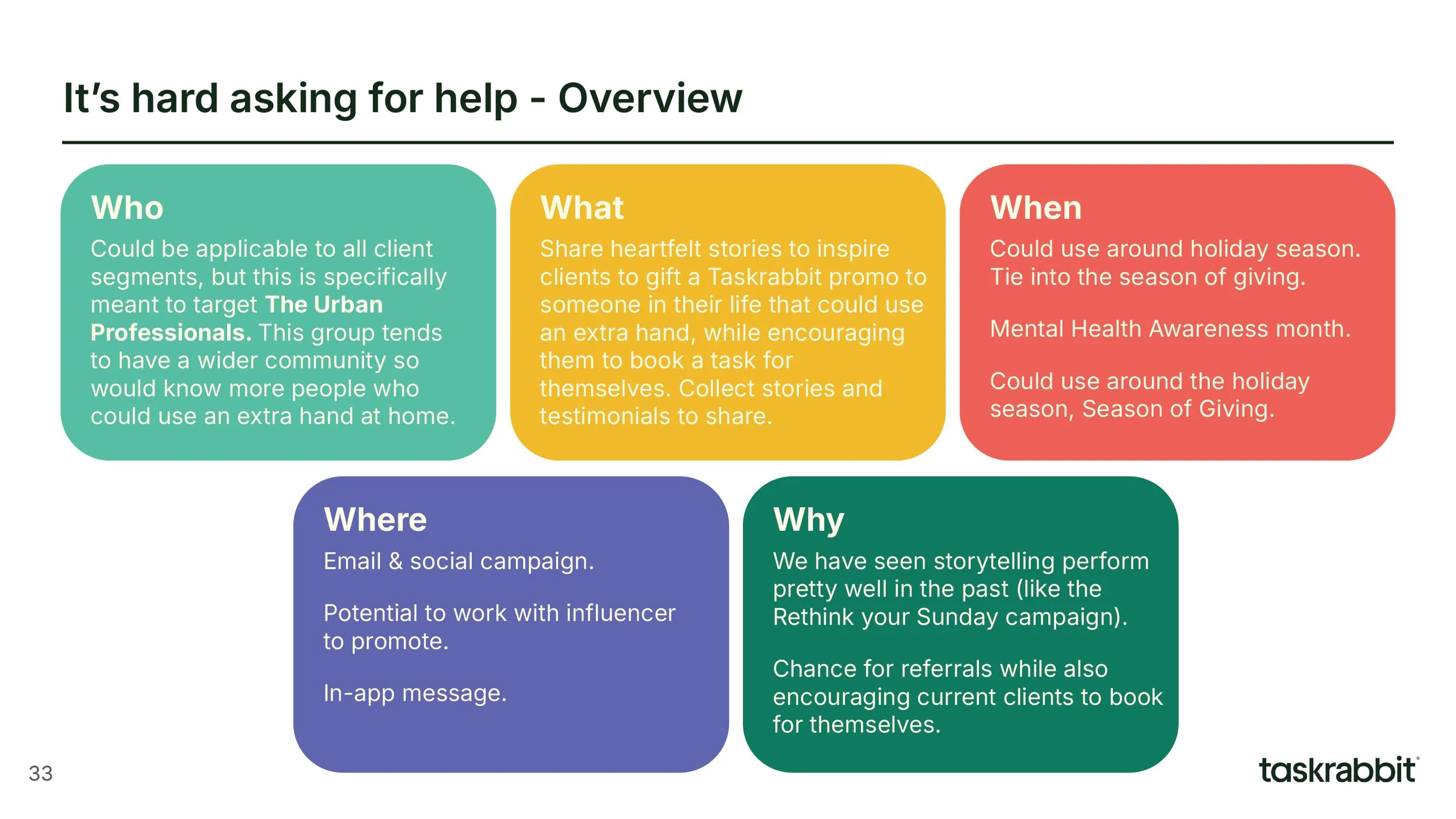 It's hard asking for help - Overview

Who
Could be applicable to all client segments, but this is specifically meant to target The Urban Professionals. This group tends to have a wider community so would know more people who could use an extra hand at home.

What
Share heartfelt stories to inspire clients to gift a Taskrabbit promo to someone in their life that could use an extra hand, while encouraging them to book a task for themselves. Collect stories and testimonials to share.

When
Could use around holiday season. Tie into the season of giving.

Mental Health Awareness month.

Could use around the holiday season, Season of Giving.

Where
Email & social campaign.

Potential to work with influencer to promote.

In-app message.

Why
We have seen storytelling perform pretty well in the past (like the Rethink your Sunday campaign).

Chance for referrals while also encouraging current clients to book for themselves.

33

taskrabbit